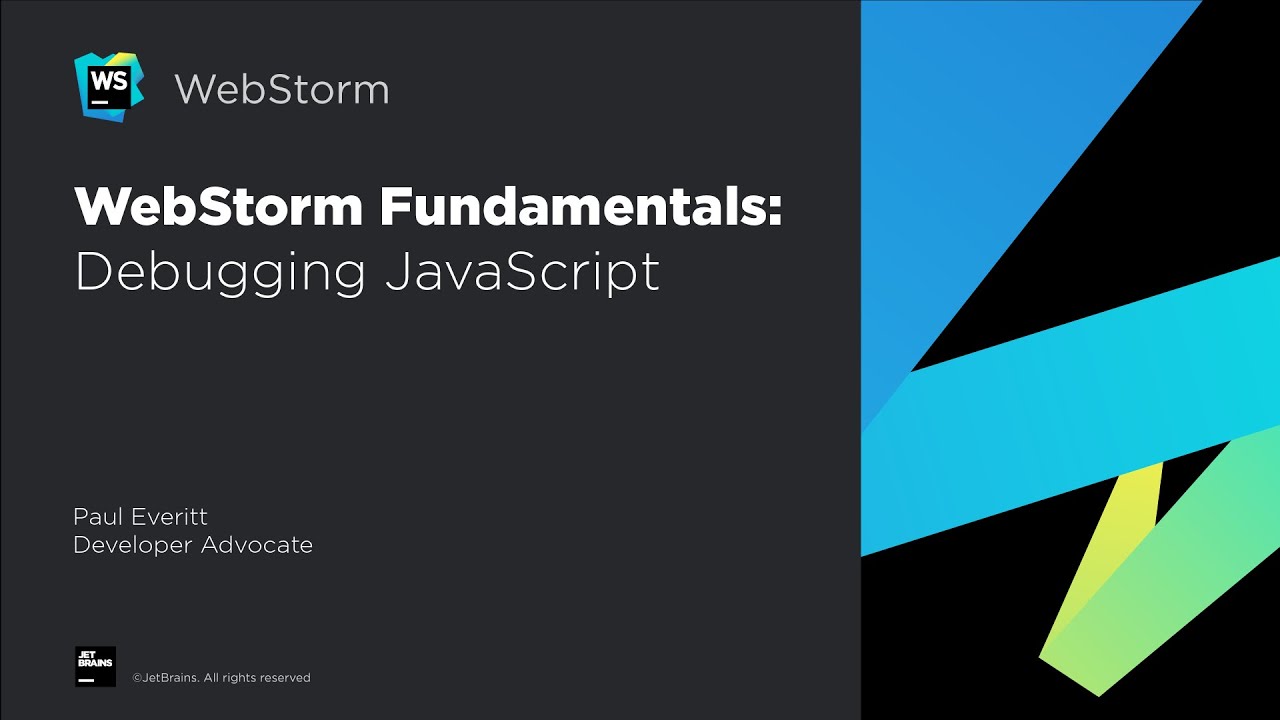 WS

WebStorm

WebStorm Fundamentals:
Debugging JavaScript

Paul Everitt
Developer Advocate

JET BRAINS

©JetBrains. All rights reserved